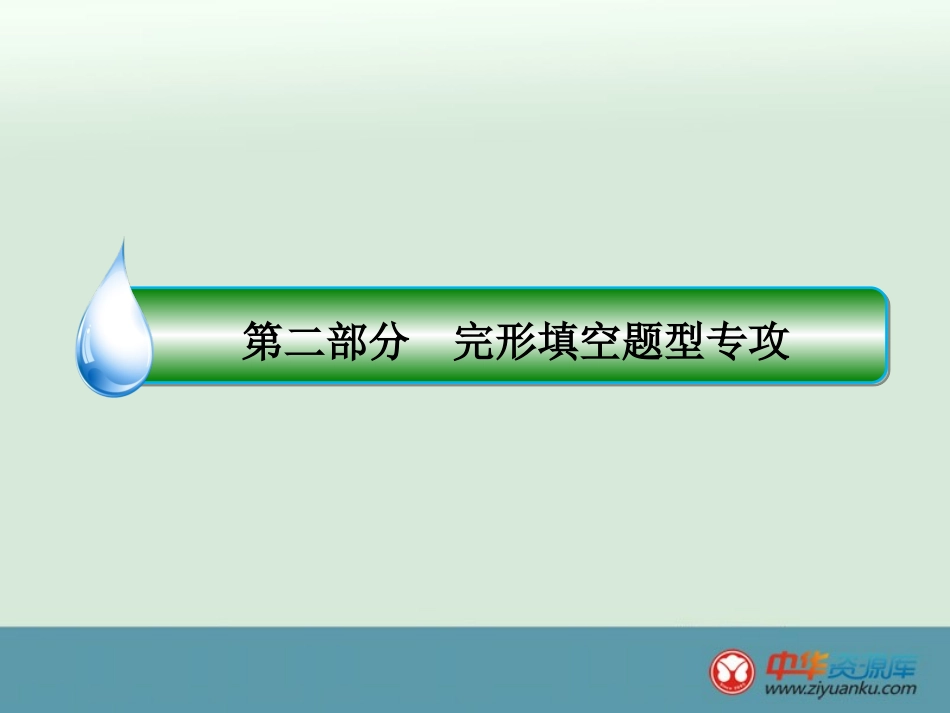 第二部分　完形填空题型专攻

中华资源库
www.ziyuanku.com